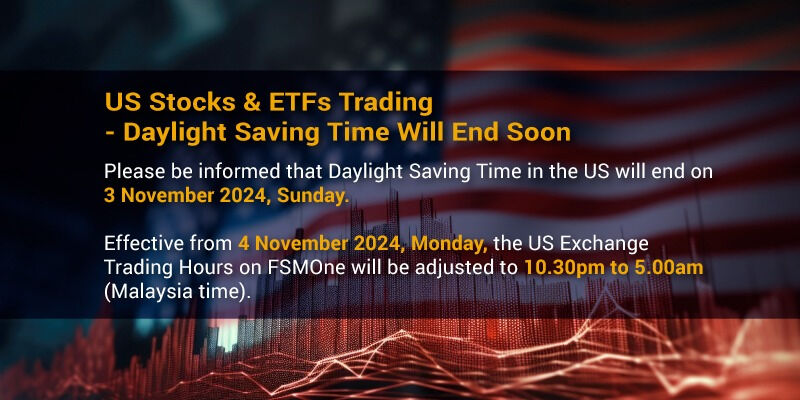 US Stocks & ETFs Trading
- Daylight Saving Time Will End Soon

Please be informed that Daylight Saving Time in the US will end on 3 November 2024, Sunday.

Effective from 4 November 2024, Monday, the US Exchange Trading Hours on FSMOne will be adjusted to 10.30pm to 5.00am (Malaysia time).